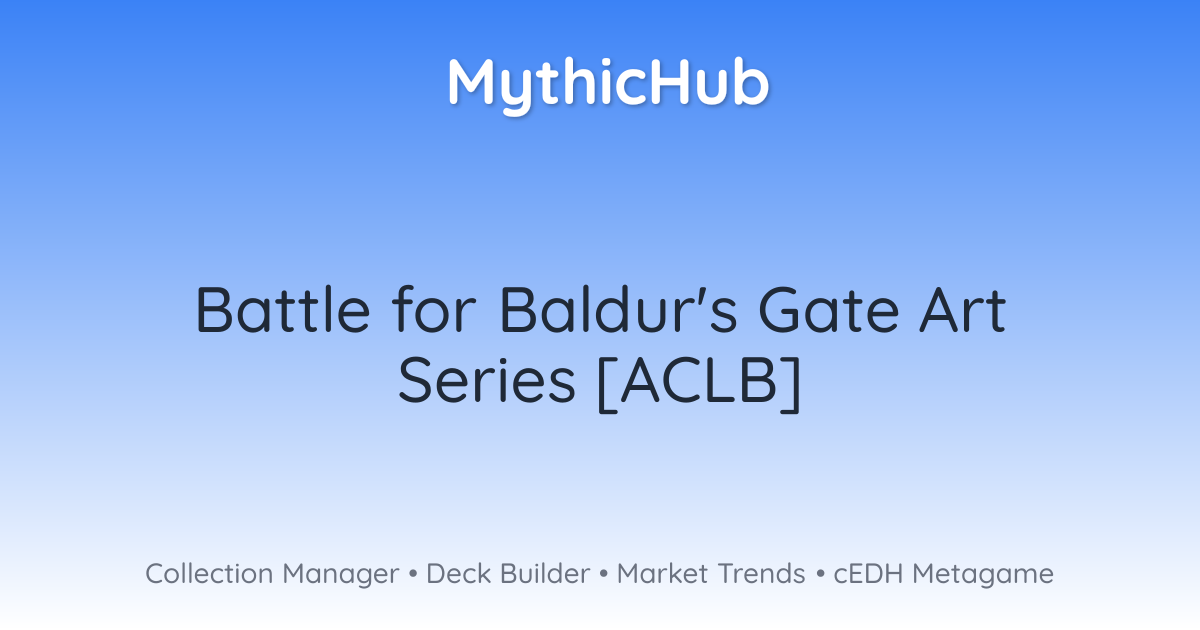 MythicHub

Battle for Baldur's Gate Art Series [ACLB]

Collection Manager • Deck Builder • Market Trends • cEDH Metagame